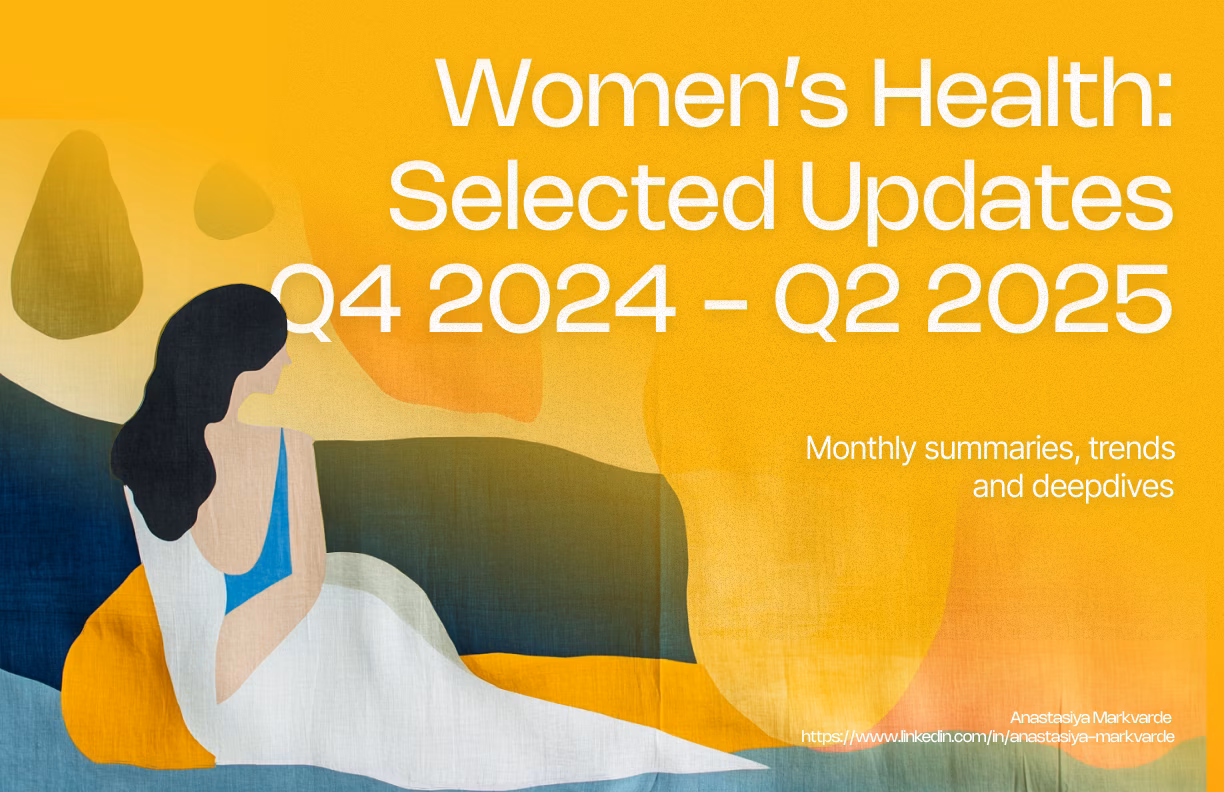 Women's Health: Selected Updates Q4 2024 - Q2 2025

Monthly summaries, trends and deepdives

Anastasiya Markvarde
https://www.linkedin.com/in/anastasiya-markvarde